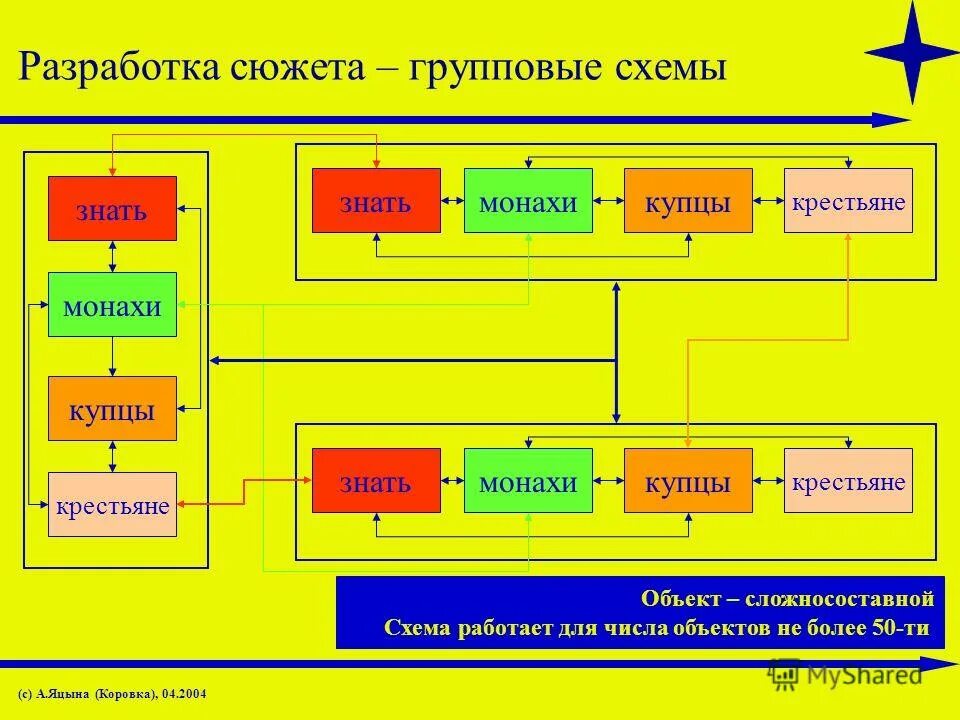 Разработка сюжета – групповые схемы

знать

монахи

купцы

крестьяне

знать

монахи

купцы

крестьяне

знать

монахи

купцы

крестьяне

Объект – сложносоставной
Схема работает для числа объектов не более 50-ти

(с) А.Яцына (Коровка), 04.2004

MyShared